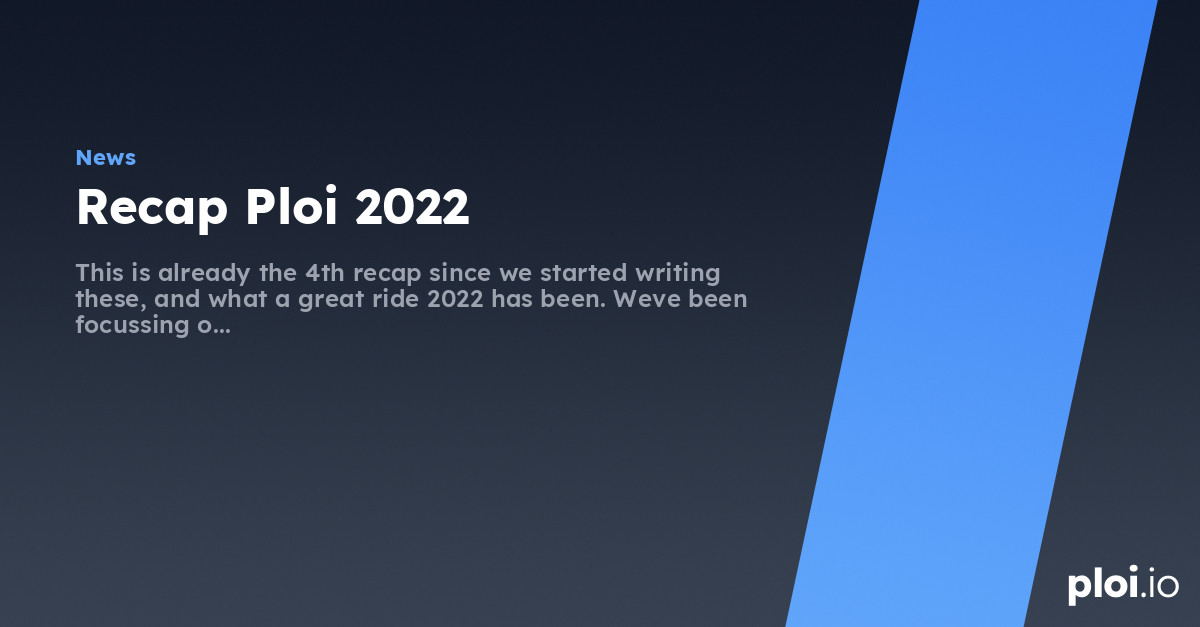 News

Recap Ploi 2022

This is already the 4th recap since we started writing these, and what a great ride 2022 has been. Weve been focussing o...

ploi.io